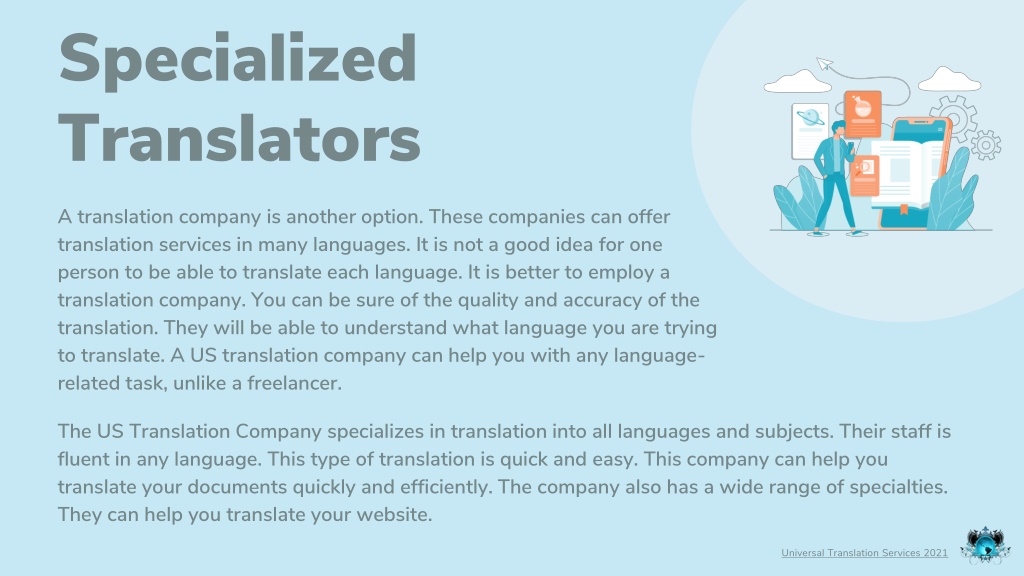 Specialized Translators

A translation company is another option. These companies can offer translation services in many languages. It is not a good idea for one person to be able to translate each language. It is better to employ a translation company. You can be sure of the quality and accuracy of the translation. They will be able to understand what language you are trying to translate. A US translation company can help you with any language-related task, unlike a freelancer.

The US Translation Company specializes in translation into all languages and subjects. Their staff is fluent in any language. This type of translation is quick and easy. This company can help you translate your documents quickly and efficiently. The company also has a wide range of specialties. They can help you translate your website.

Universal Translation Services 2021